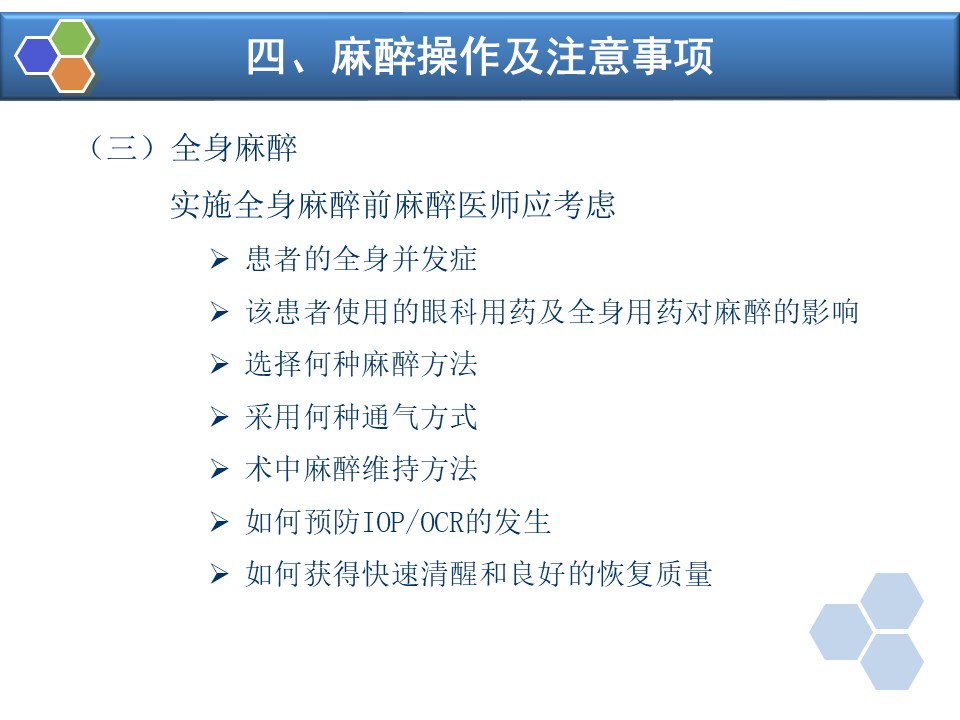 四、麻醉操作及注意事项

（三）全身麻醉

实施全身麻醉前麻醉医师应考虑

➢ 患者的全身并发症

➢ 该患者使用的眼科用药及全身用药对麻醉的影响

➢ 选择何种麻醉方法

➢ 采用何种通气方式

➢ 术中麻醉维持方法

➢ 如何预防IOP/OCR的发生

➢ 如何获得快速清醒和良好的恢复质量